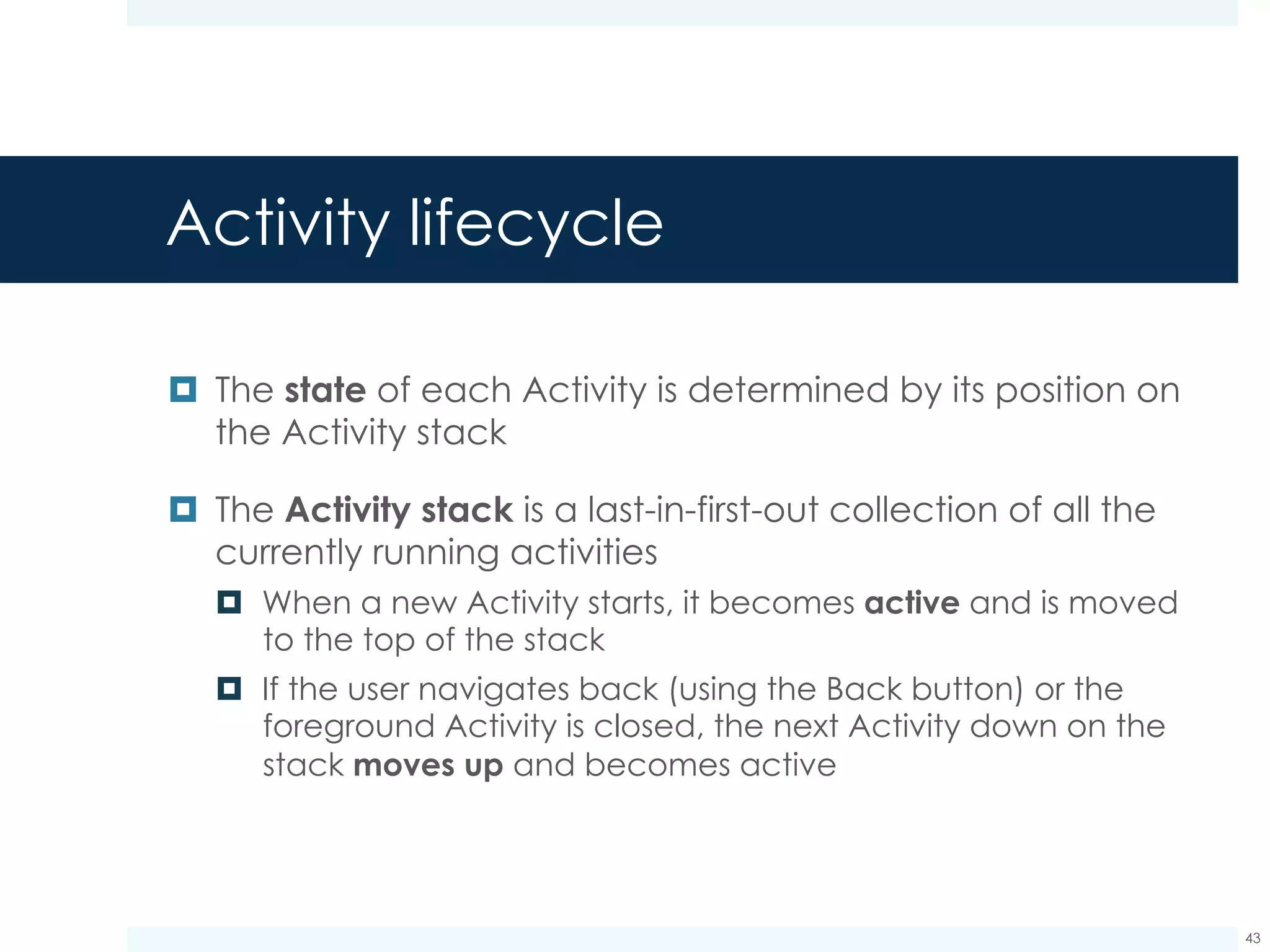 Activity lifecycle

The state of each Activity is determined by its position on the Activity stack

The Activity stack is a last-in-first-out collection of all the currently running activities

When a new Activity starts, it becomes active and is moved to the top of the stack

If the user navigates back (using the Back button) or the foreground Activity is closed, the next Activity down on the stack moves up and becomes active

43